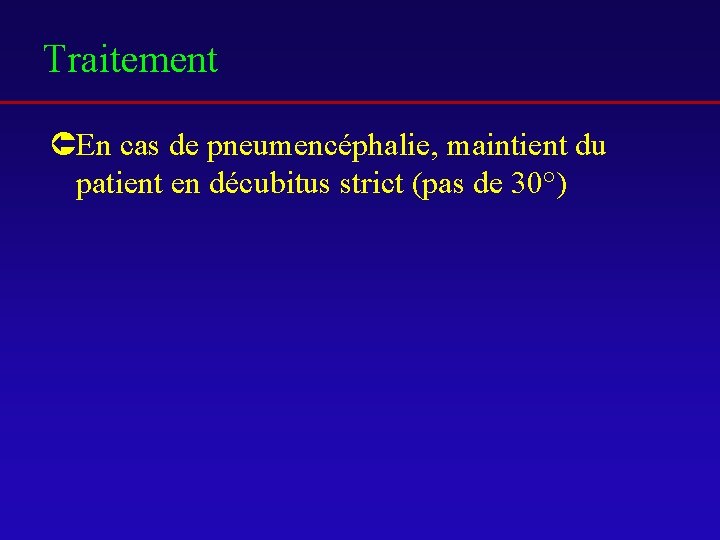 Traitement

En cas de pneumencéphalie, maintient du patient en décubitus strict (pas de 30°)